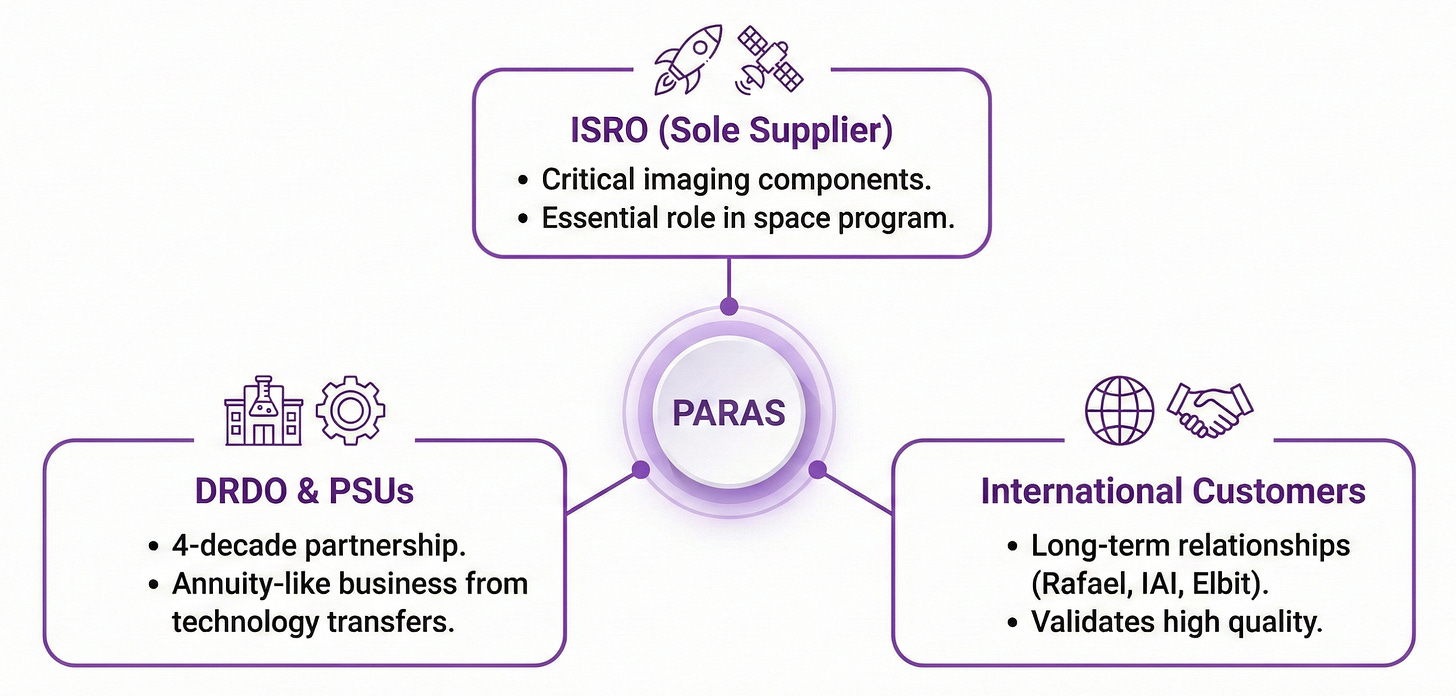 ISRO (Sole Supplier)
• Critical imaging components.
• Essential role in space program.

PARAS

DRDO & PSUs
• 4-decade partnership.
• Annuity-like business from technology transfers.

International Customers
• Long-term relationships (Rafael, IAI, Elbit).
• Validates high quality.